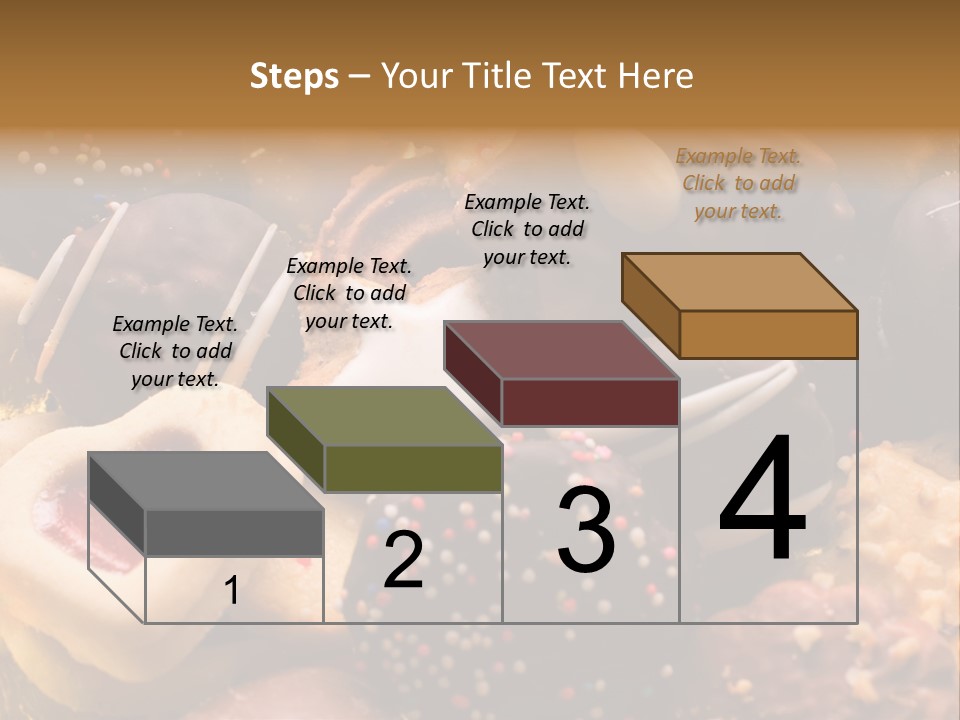 Steps – Your Title Text Here

Example Text. Click to add your text.

Example Text. Click to add your text.

Example Text. Click to add your text.

Example Text. Click to add your text.

1

2

3

4